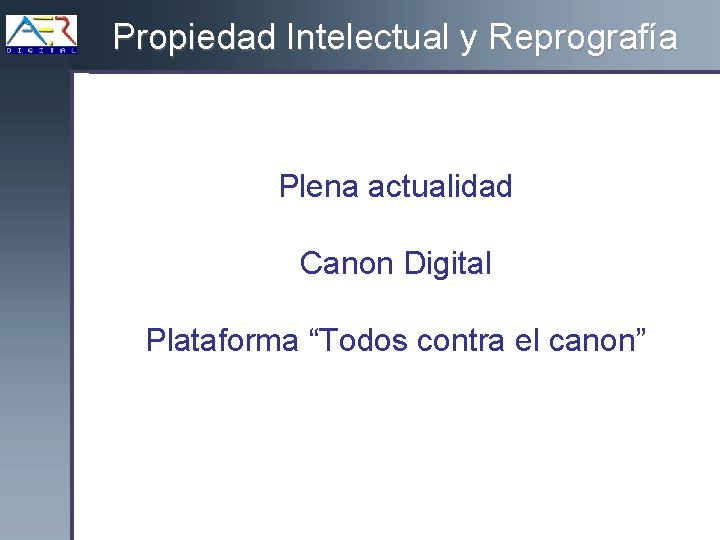 AER
DIGITAL

Propiedad Intelectual y Reprografía

Plena actualidad

Canon Digital

Plataforma "Todos contra el canon"